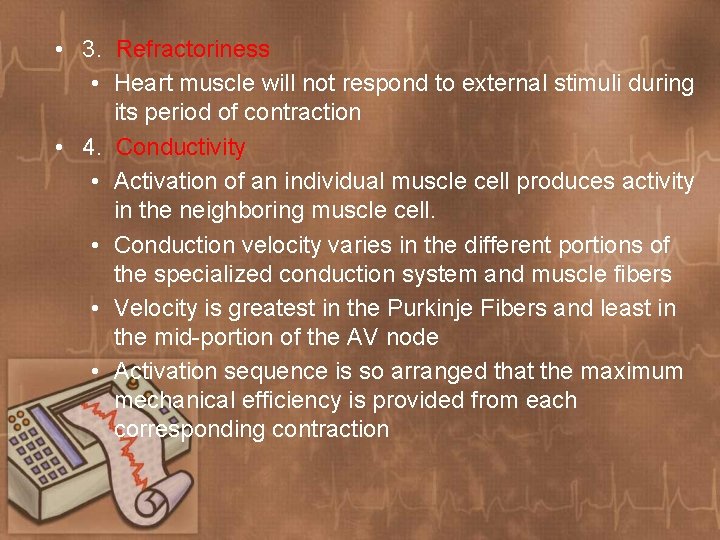 • 3. Refractoriness
• Heart muscle will not respond to external stimuli during its period of contraction
• 4. Conductivity
• Activation of an individual muscle cell produces activity in the neighboring muscle cell.
• Conduction velocity varies in the different portions of the specialized conduction system and muscle fibers
• Velocity is greatest in the Purkinje Fibers and least in the mid-portion of the AV node
• Activation sequence is so arranged that the maximum mechanical efficiency is provided from each corresponding contraction